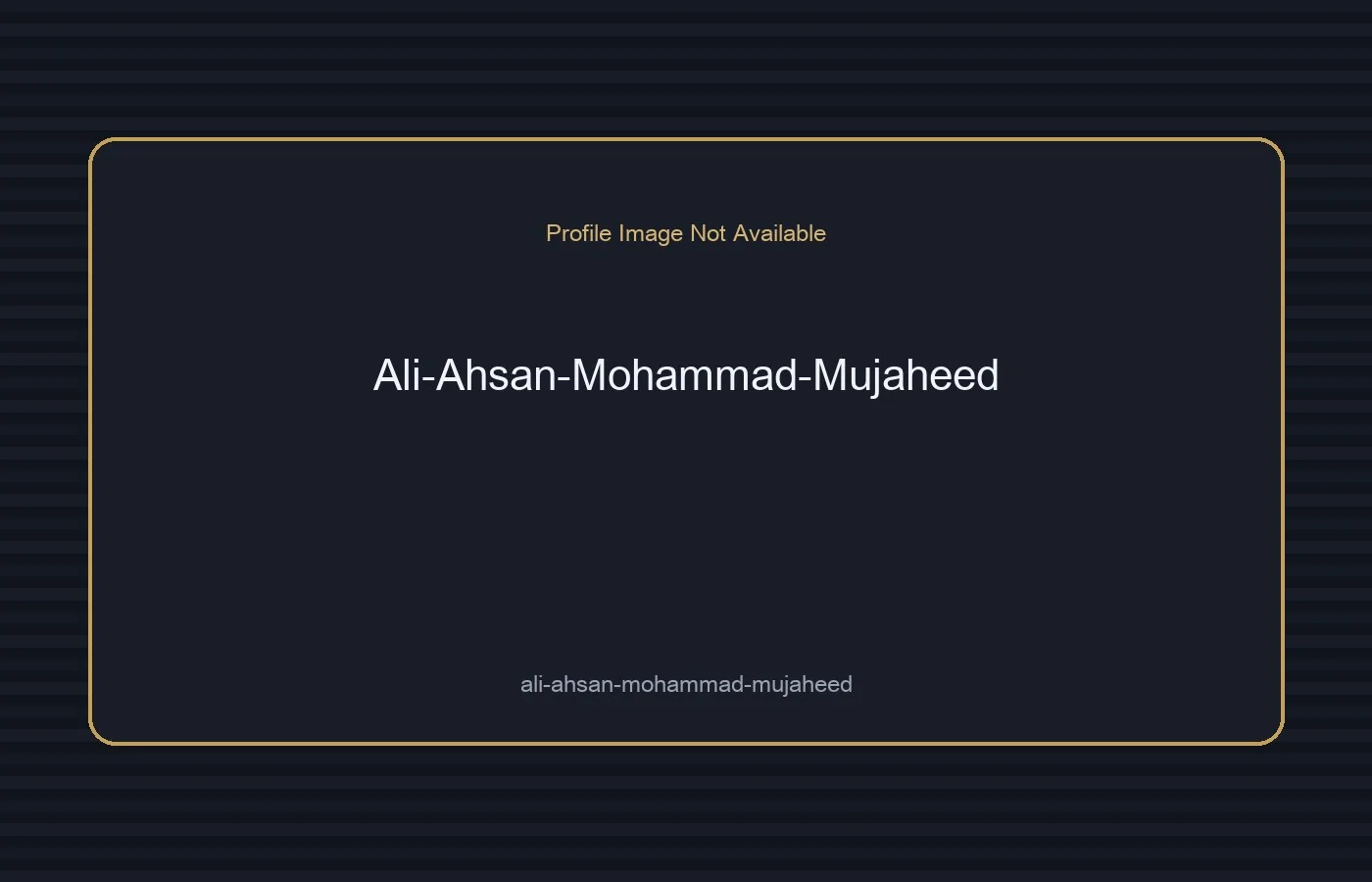 Profile Image Not Available

Ali-Ahsan-Mohammad-Mujaheed

ali-ahsan-mohammad-mujaheed